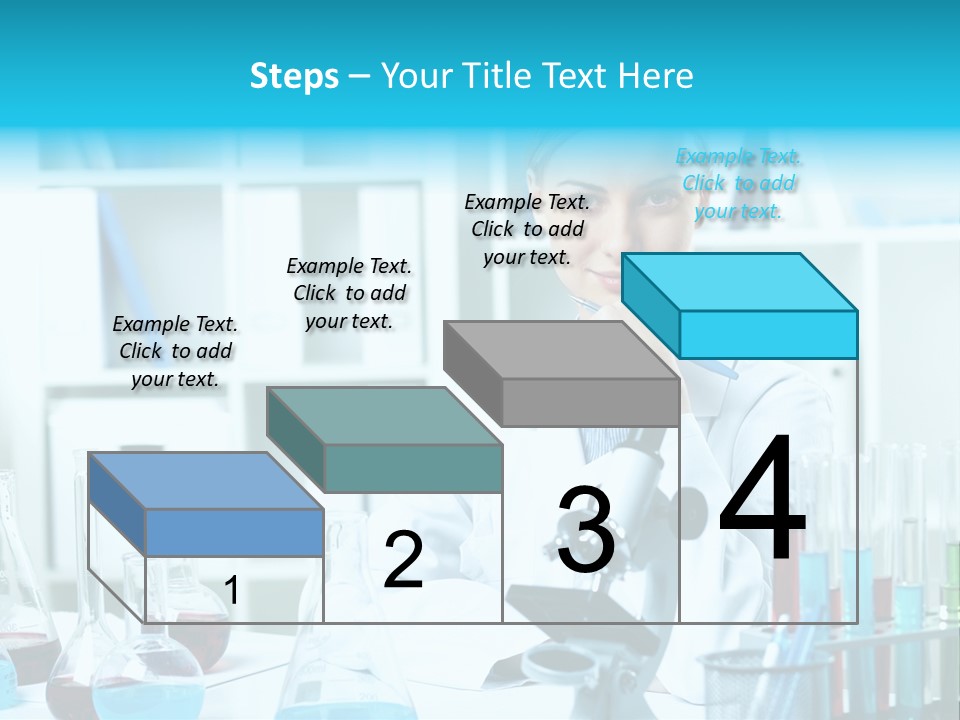 Steps – Your Title Text Here

Example Text. Click to add your text.

Example Text. Click to add your text.

Example Text. Click to add your text.

Example Text. Click to add your text.

1

2

3

4